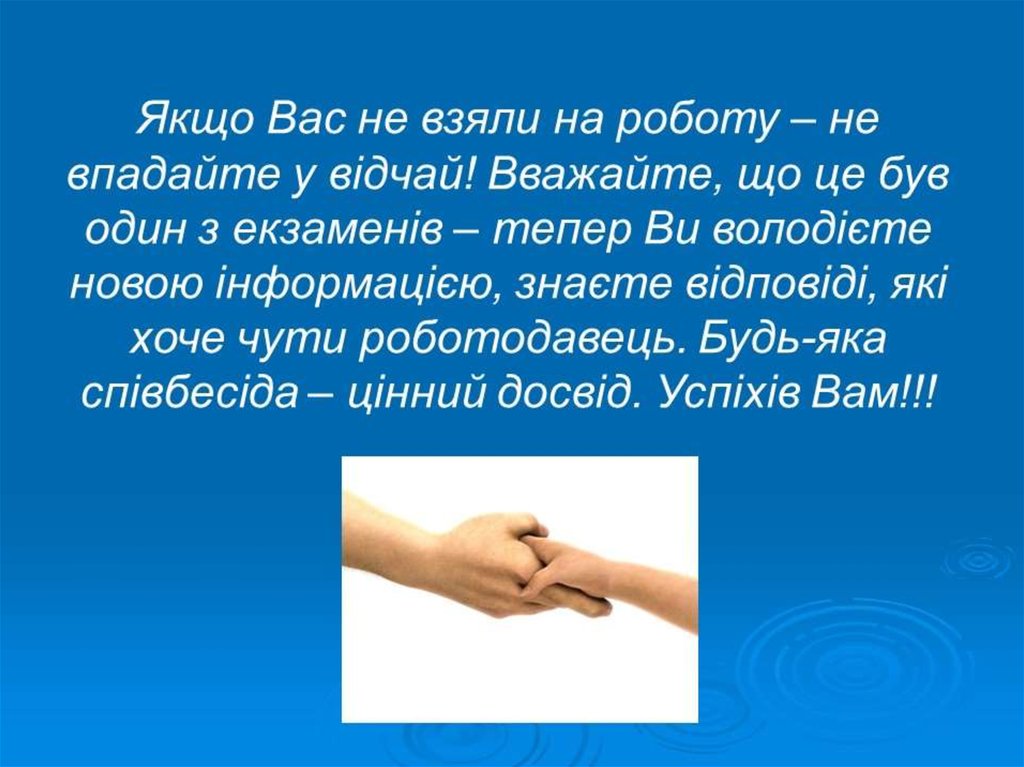 Якщо Вас не взяли на роботу – не впадайте у відчай! Вважайте, що це був один з екзаменів – тепер Ви володієте новою інформацією, знаєте відповіді, які хоче чути роботодавець. Будь-яка співбесіда – цінний досвід. Успіхів Вам!!!